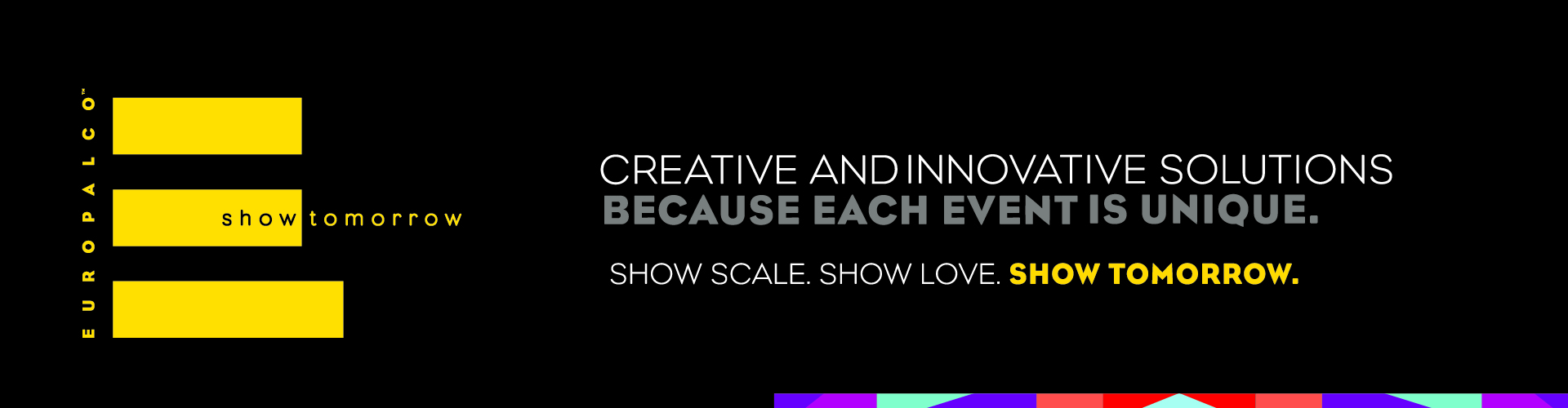 EUROPALCO™

show tomorrow

CREATIVE AND INNOVATIVE SOLUTIONS
BECAUSE EACH EVENT IS UNIQUE.

SHOW SCALE. SHOW LOVE. SHOW TOMORROW.